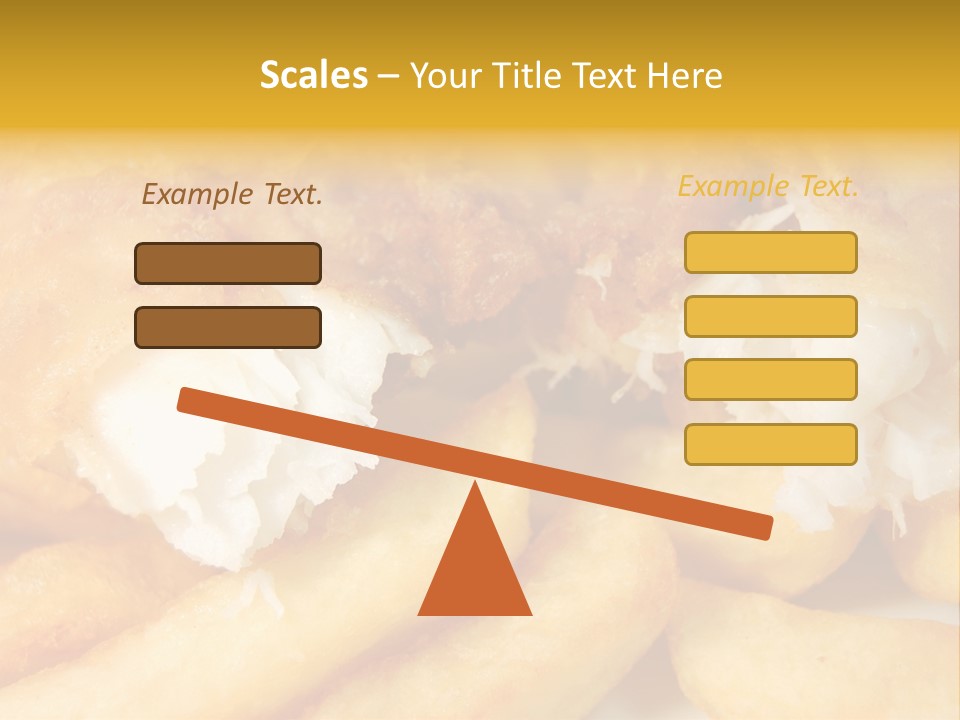 Scales – Your Title Text Here

Example Text.

Example Text.